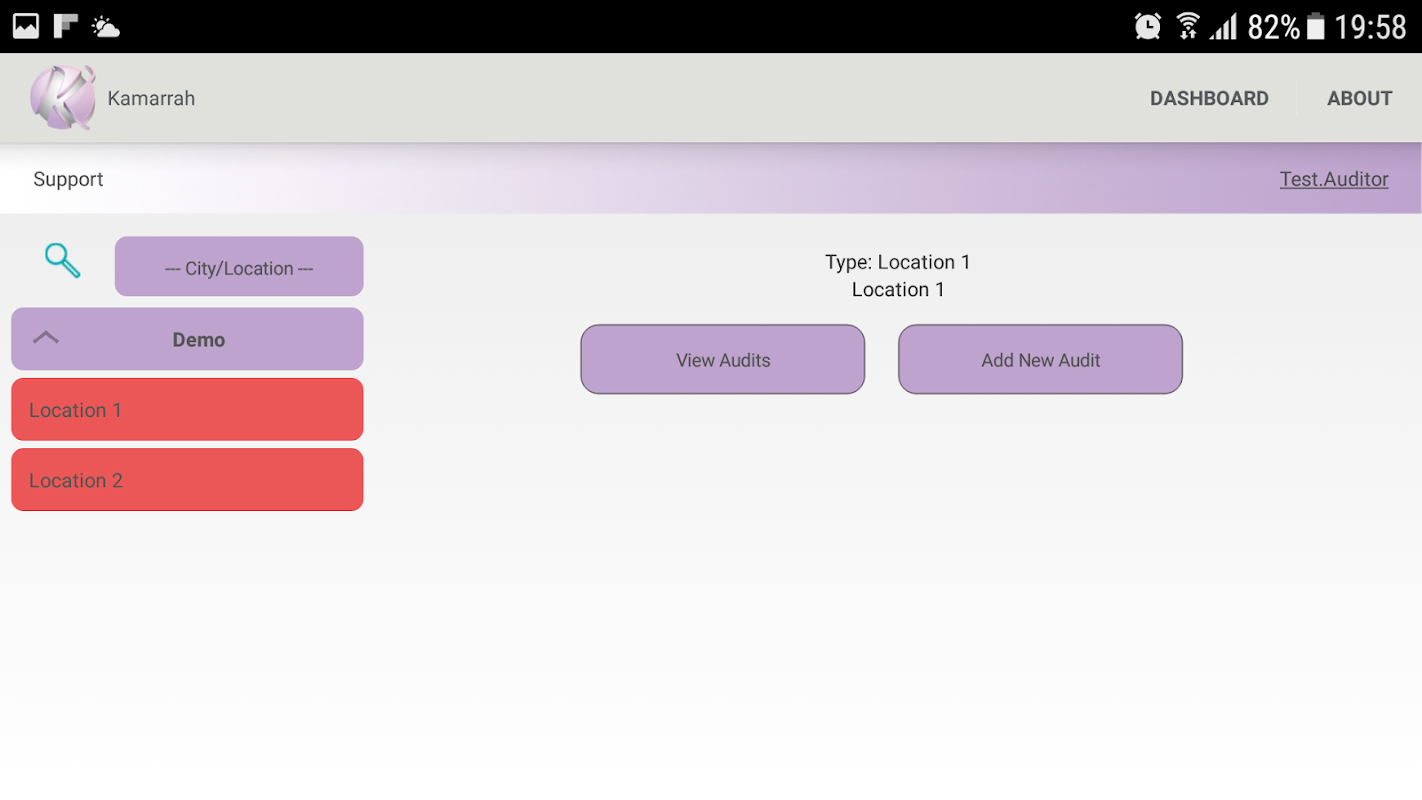 82% 19:58

Kamarrah

DASHBOARD

ABOUT

Support

Test.Auditor

--- City/Location ---

Demo

Location 1

Location 2

Type: Location 1
Location 1

View Audits

Add New Audit